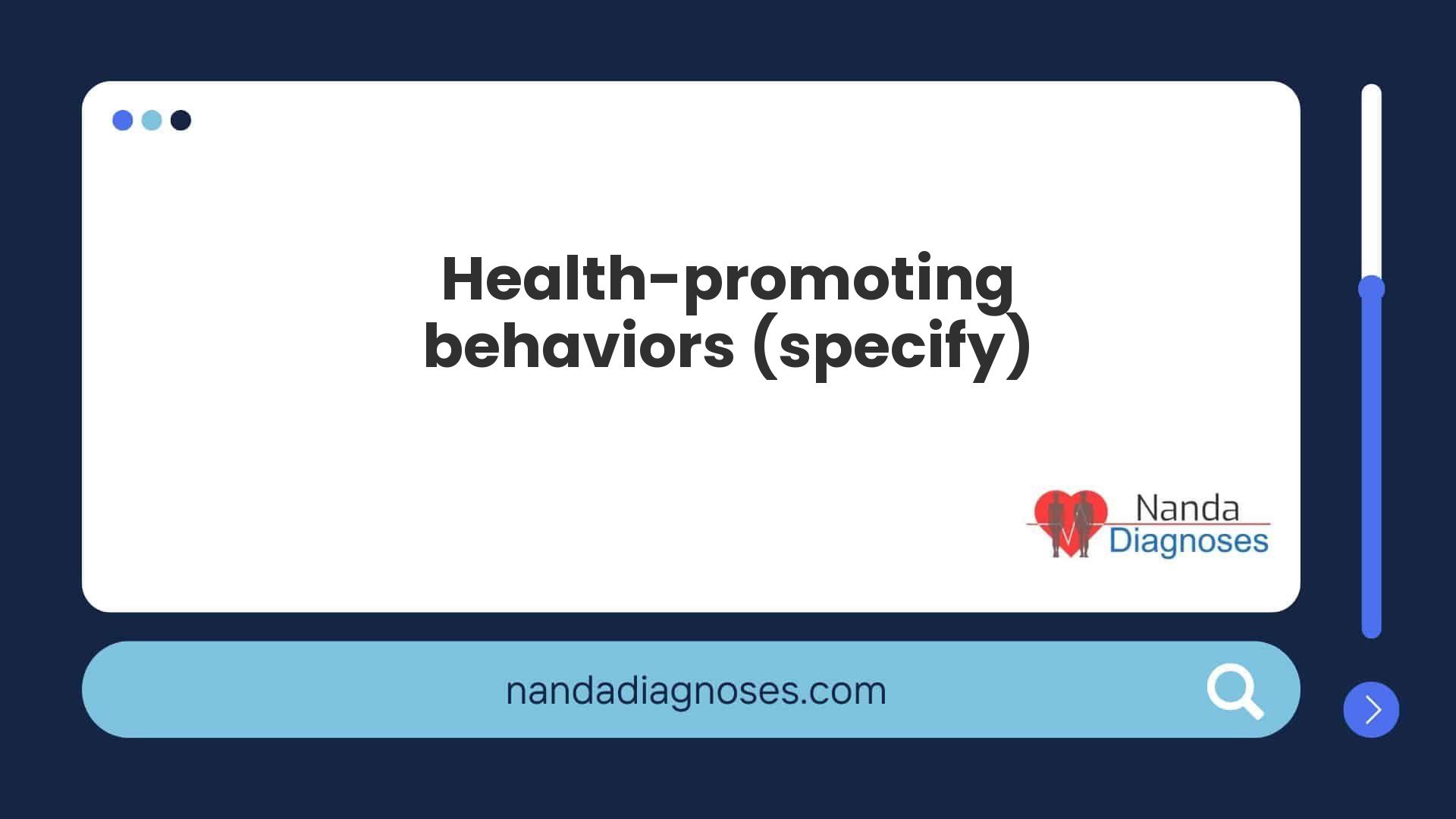 Health-promoting behaviors (specify)

Nanda
Diagnoses

nandadiagnoses.com